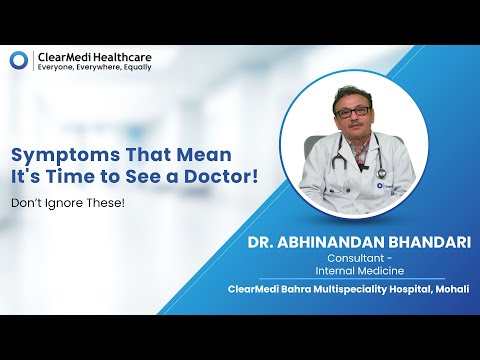 ClearMedi Healthcare
Everyone, Everywhere, Equally

Symptoms That Mean It's Time to See a Doctor!

Don't Ignore These!

DR. ABHINANDAN BHANDARI
Consultant - Internal Medicine

ClearMedi Bahra Multispeciality Hospital, Mohali